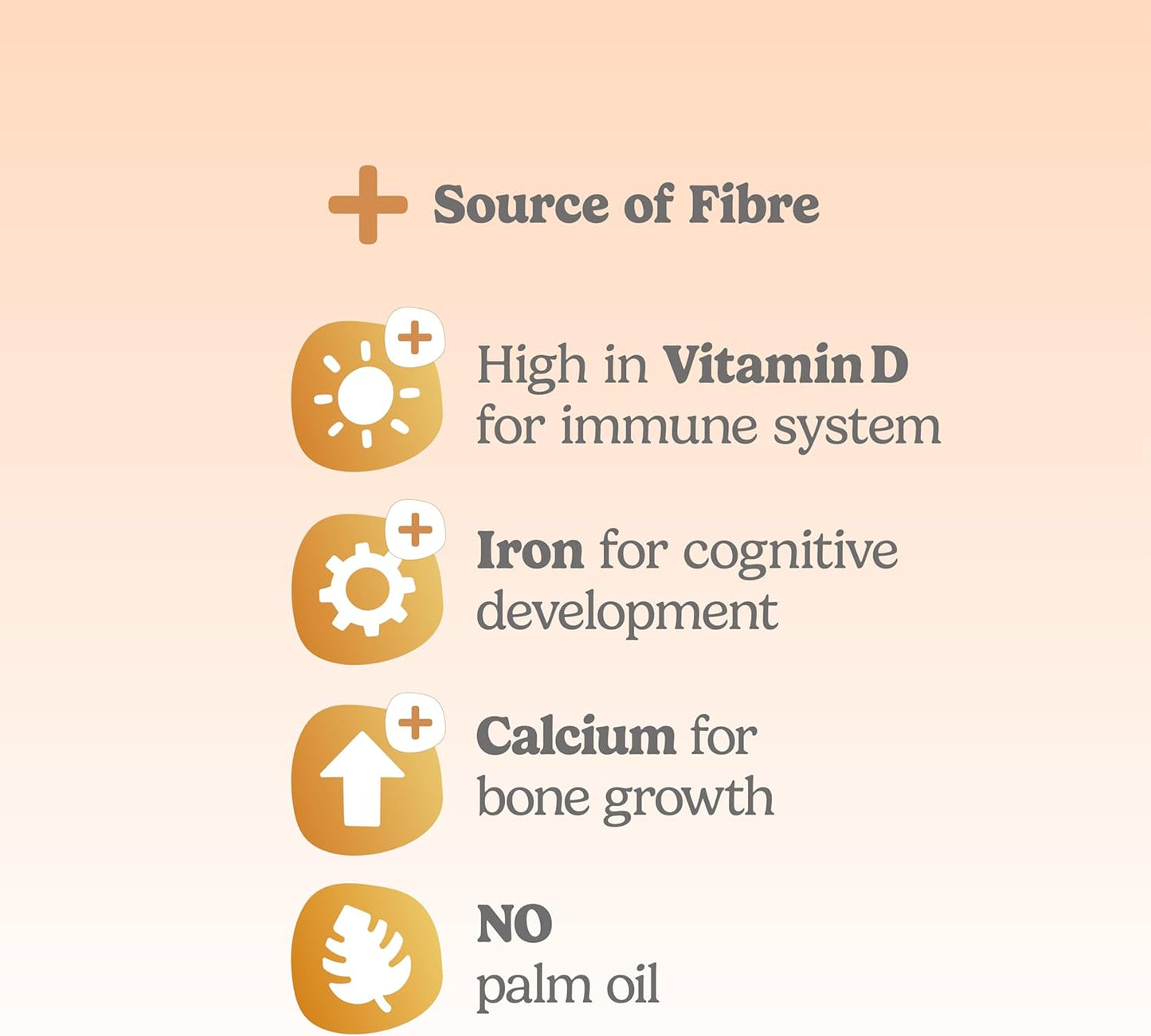 + Source of Fibre

High in Vitamin D for immune system

Iron for cognitive development

Calcium for bone growth

NO palm oil